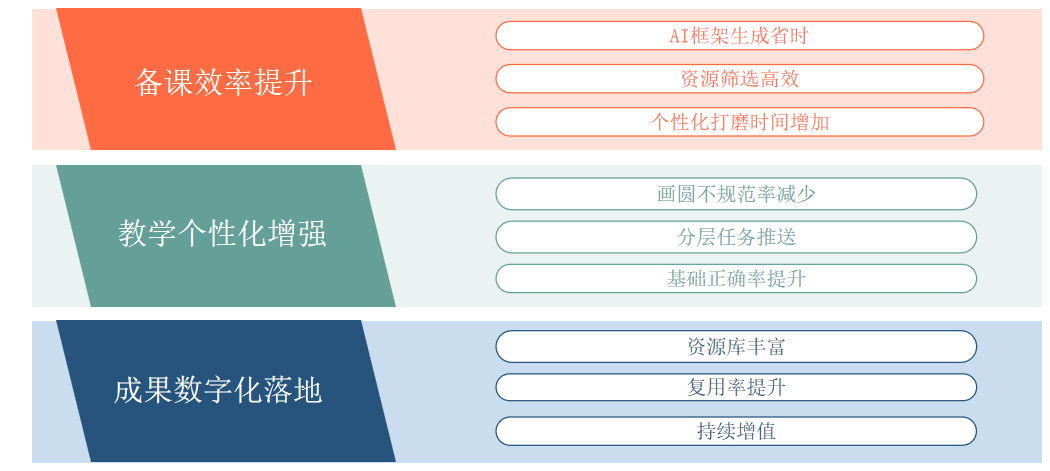 备课效率提升

AI框架生成省时

资源筛选高效

个性化打磨时间增加

教学个性化增强

画圆不规范率减少

分层任务推送

基础正确率提升

成果数字化落地

资源库丰富

复用率提升

持续增值